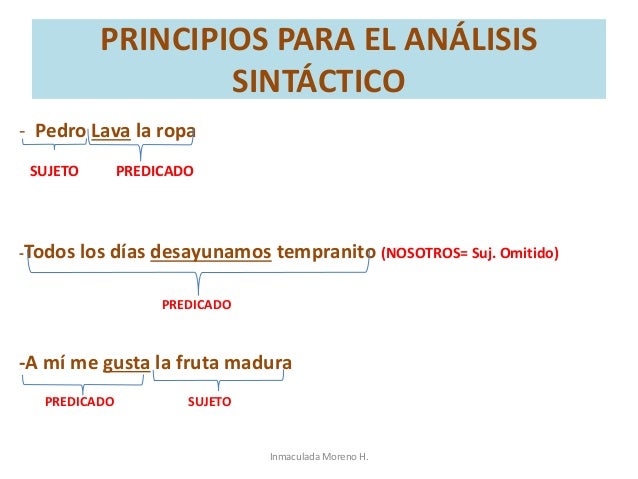 PRINCIPIOS PARA EL ANÁLISIS SINTÁCTICO

- Pedro Lava la ropa

SUJETO PREDICADO

-Todos los días desayunamos tempranito (NOSOTROS= Suj. Omitido)

PREDICADO

-A mí me gusta la fruta madura

PREDICADO SUJETO

Inmaculada Moreno H.